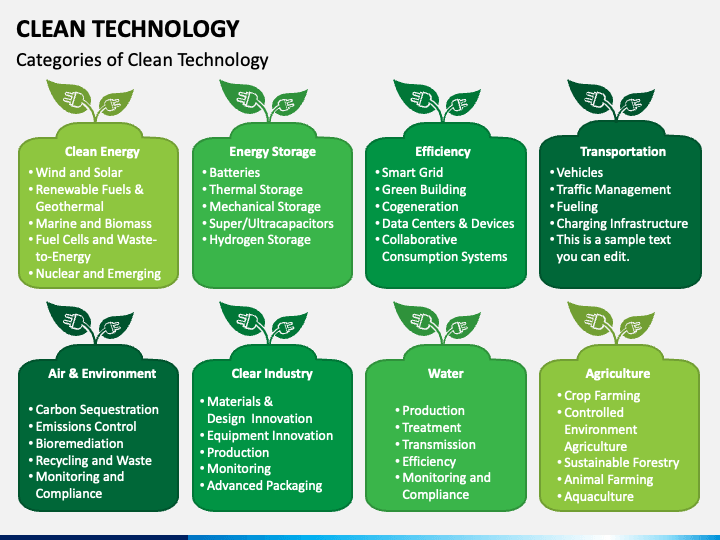 CLEAN TECHNOLOGY

Categories of Clean Technology

Clean Energy
• Wind and Solar
• Renewable Fuels & Geothermal
• Marine and Biomass
• Fuel Cells and Waste-to-Energy
• Nuclear and Emerging

Energy Storage
• Batteries
• Thermal Storage
• Mechanical Storage
• Super/Ultracapacitors
• Hydrogen Storage

Efficiency
• Smart Grid
• Green Building
• Cogeneration
• Data Centers & Devices
• Collaborative Consumption Systems

Transportation
• Vehicles
• Traffic Management
• Fueling
• Charging Infrastructure
• This is a sample text you can edit.

Air & Environment
• Carbon Sequestration
• Emissions Control
• Bioremediation
• Recycling and Waste
• Monitoring and Compliance

Clear Industry
• Materials & Design Innovation
• Equipment Innovation
• Production
• Monitoring
• Advanced Packaging

Water
• Production
• Treatment
• Transmission
• Efficiency
• Monitoring and Compliance

Agriculture
• Crop Farming
• Controlled Environment Agriculture
• Sustainable Forestry
• Animal Farming
• Aquaculture